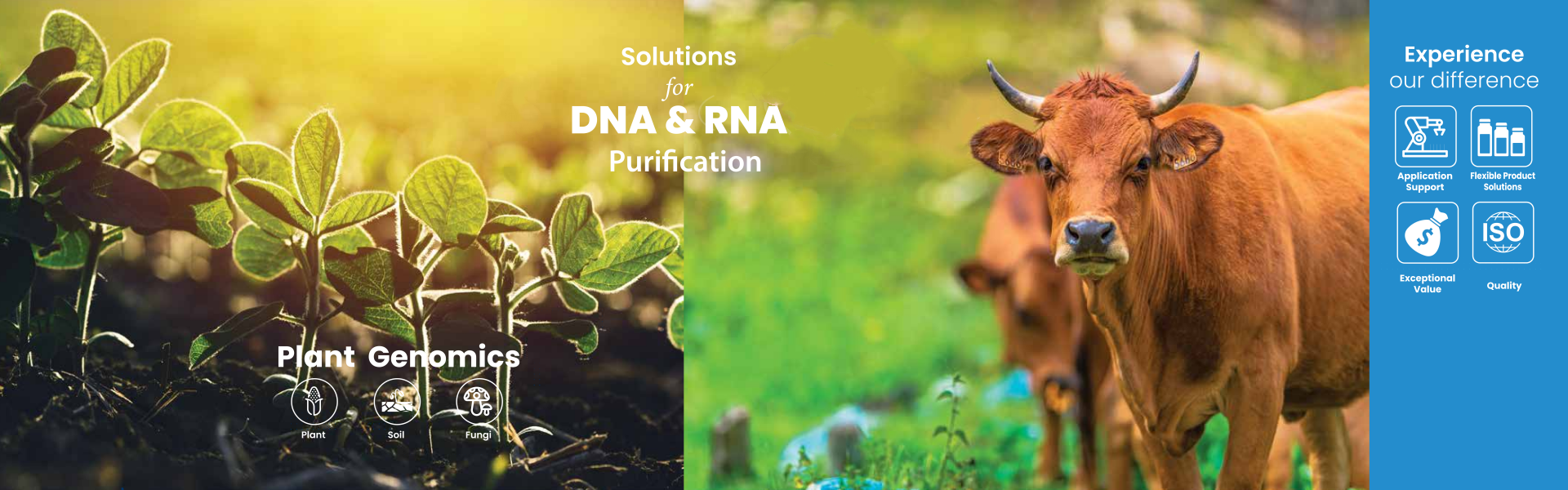 Solutions
for
DNA & RNA
Purification

Plant Genomics

Plant

Soil

Fungi

Experience
our difference

Application Support

Flexible Product Solutions

Exceptional Value

ISO

Quality